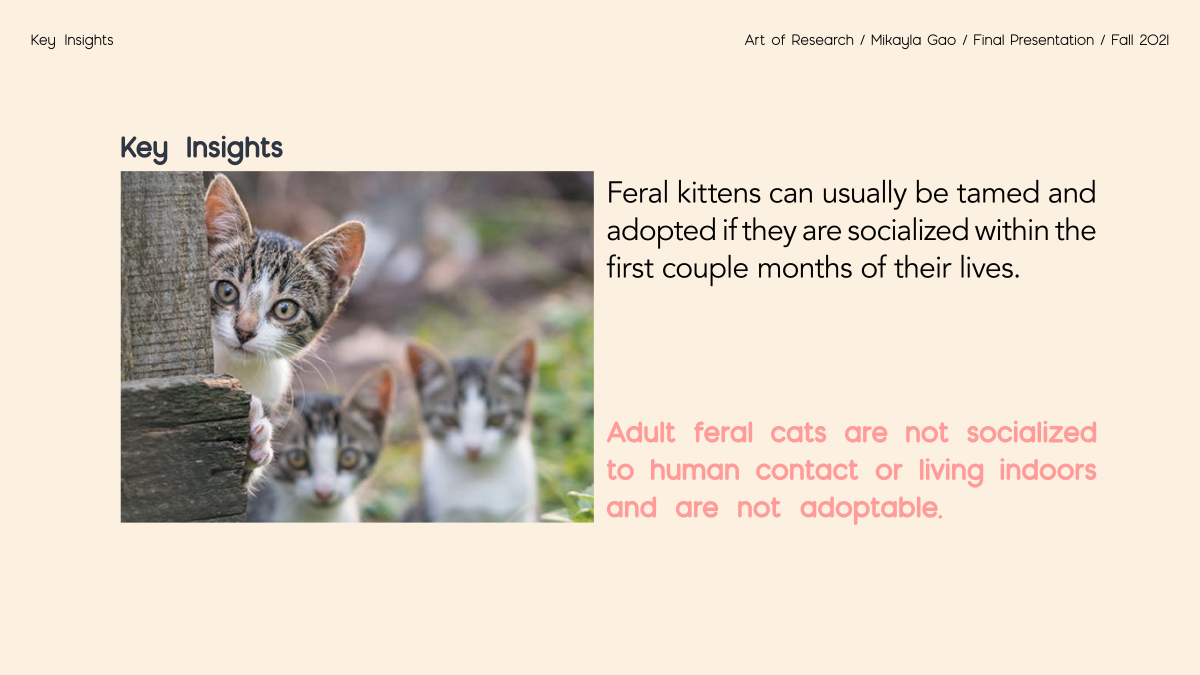 Key Insights

Art of Research / Mikayla Gao / Final Presentation / Fall 2021

Key Insights

Feral kittens can usually be tamed and adopted if they are socialized within the first couple months of their lives.

Adult feral cats are not socialized to human contact or living indoors and are not adoptable.